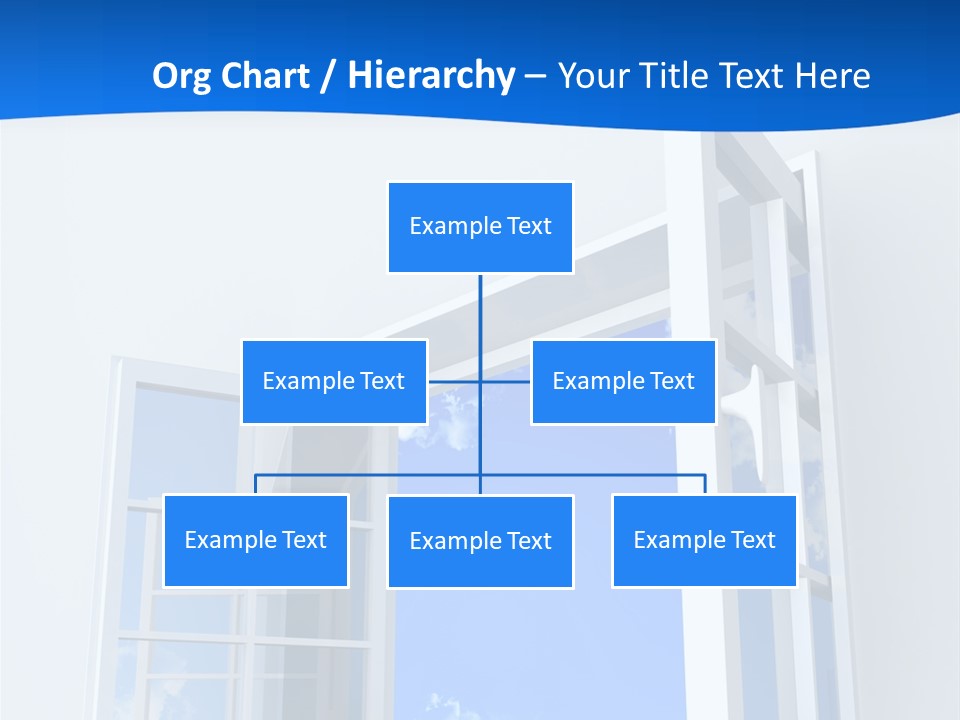 Org Chart / Hierarchy – Your Title Text Here

Example Text

Example Text

Example Text

Example Text

Example Text

Example Text